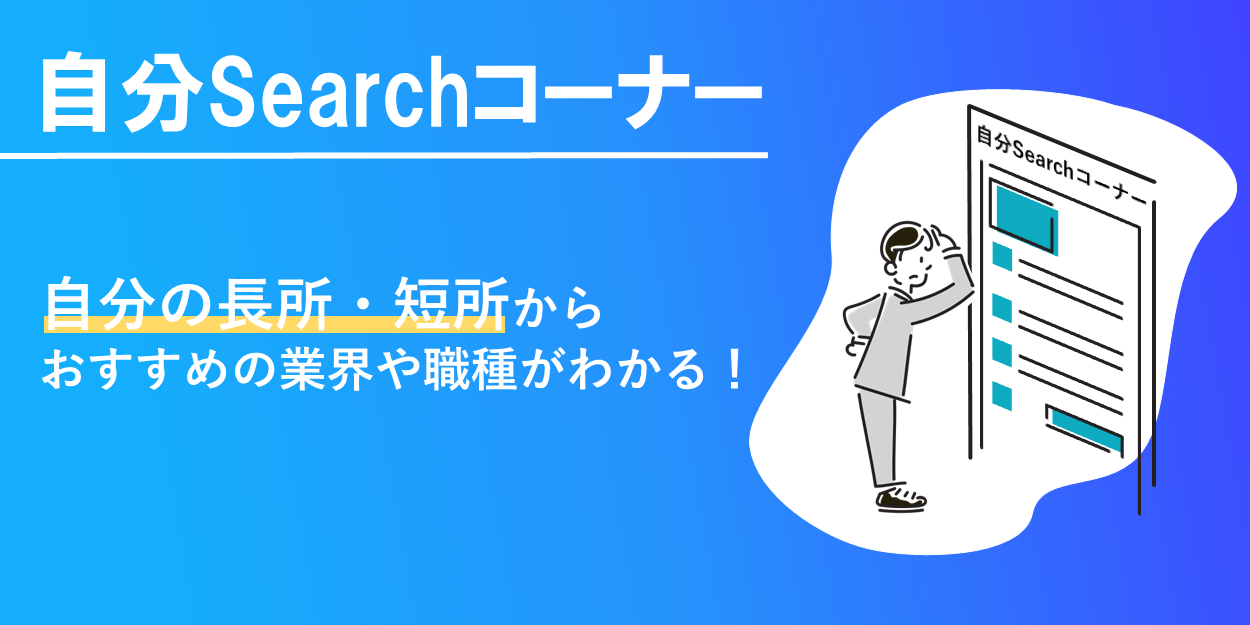 自分Searchコーナー

自分の長所・短所から
おすすめの業界や職種がわかる！

自分Searchコーナー